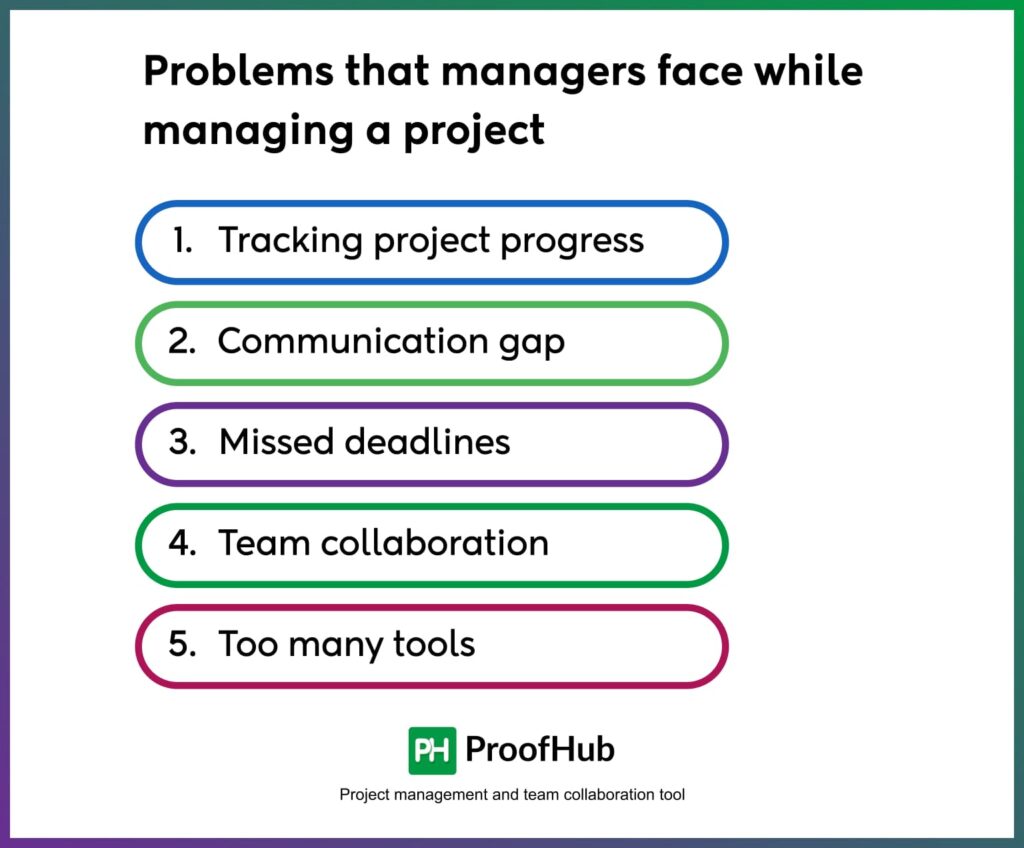 Problems that managers face while managing a project

1. Tracking project progress

2. Communication gap

3. Missed deadlines

4. Team collaboration

5. Too many tools

PH ProofHub

Project management and team collaboration tool